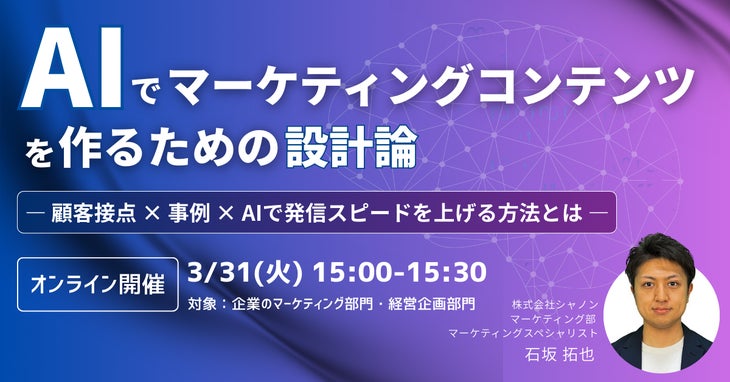 AIでマーケティングコンテンツを作るための設計論

― 顧客接点 × 事例 × AIで発信スピードを上げる方法とは ―

オンライン開催

3/31(火) 15:00-15:30

対象：企業のマーケティング部門・経営企画部門

株式会社シャノン
マーケティング部
マーケティングスペシャリスト
石坂 拓也